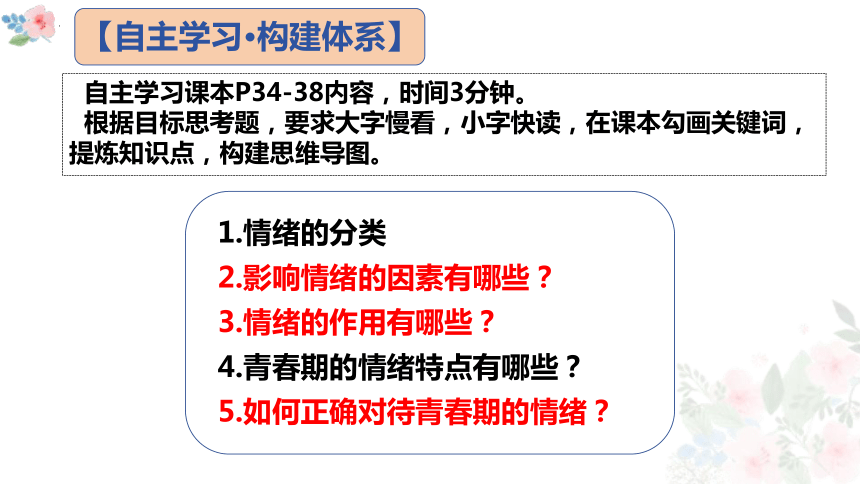 【自主学习·构建体系】

自主学习课本P34-38内容，时间3分钟。
根据目标思考题，要求大字慢看，小字快读，在课本勾画关键词，提炼知识点，构建思维导图。

1.情绪的分类
2.影响情绪的因素有哪些？
3.情绪的作用有哪些？
4.青春期的情绪特点有哪些？
5.如何正确对待青春期的情绪？